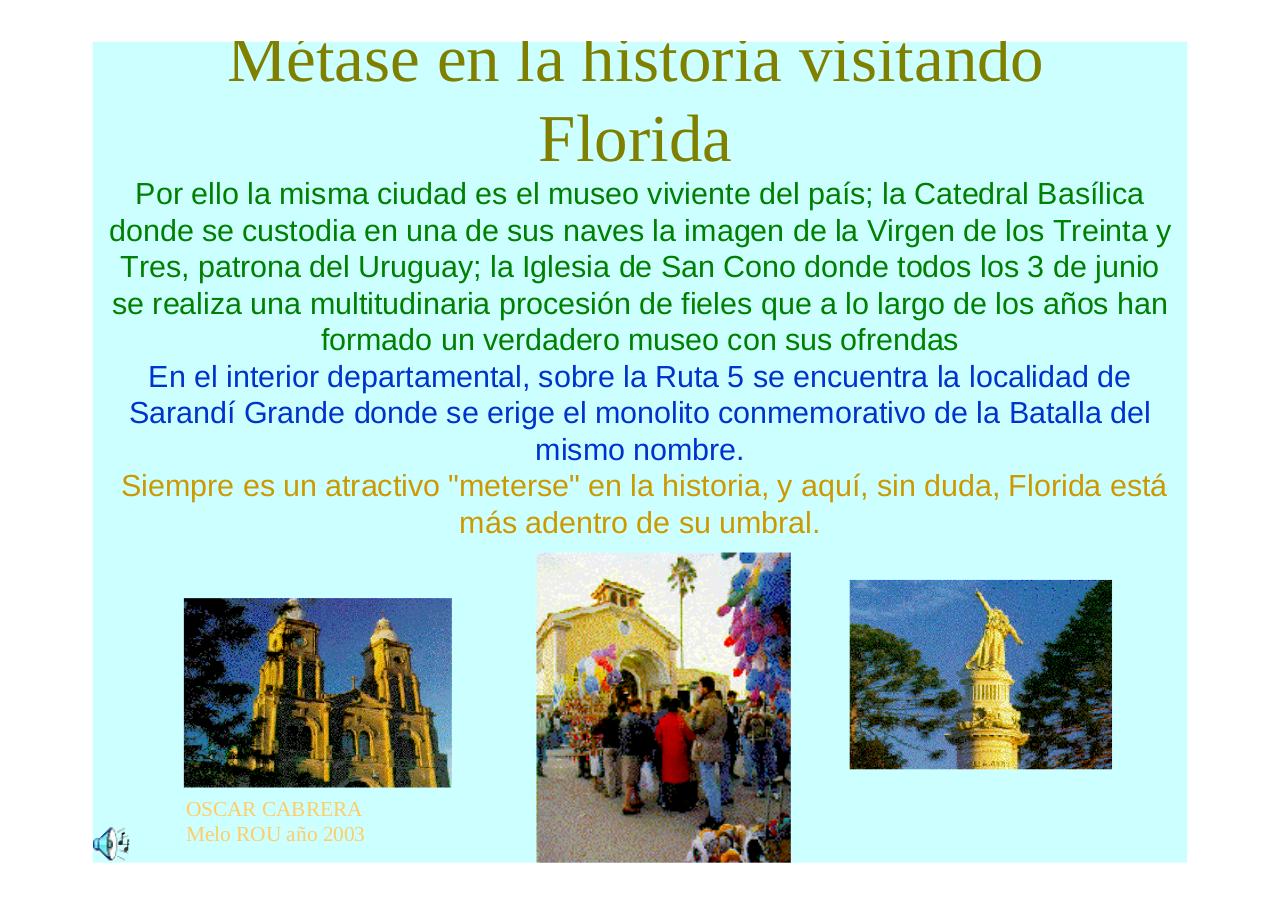 Métase en la historia visitando Florida

Por ello la misma ciudad es el museo viviente del país; la Catedral Basílica donde se custodia en una de sus naves la imagen de la Virgen de los Treinta y Tres, patrona del Uruguay; la Iglesia de San Cono donde todos los 3 de junio se realiza una multitudinaria procesión de fieles que a lo largo de los años han formado un verdadero museo con sus ofrendas

En el interior departamental, sobre la Ruta 5 se encuentra la localidad de Sarandí Grande donde se erige el monolito conmemorativo de la Batalla del mismo nombre.

Siempre es un atractivo "meterse" en la historia, y aquí, sin duda, Florida está más adentro de su umbral.

OSCAR CABRERA
Melo ROU año 2003